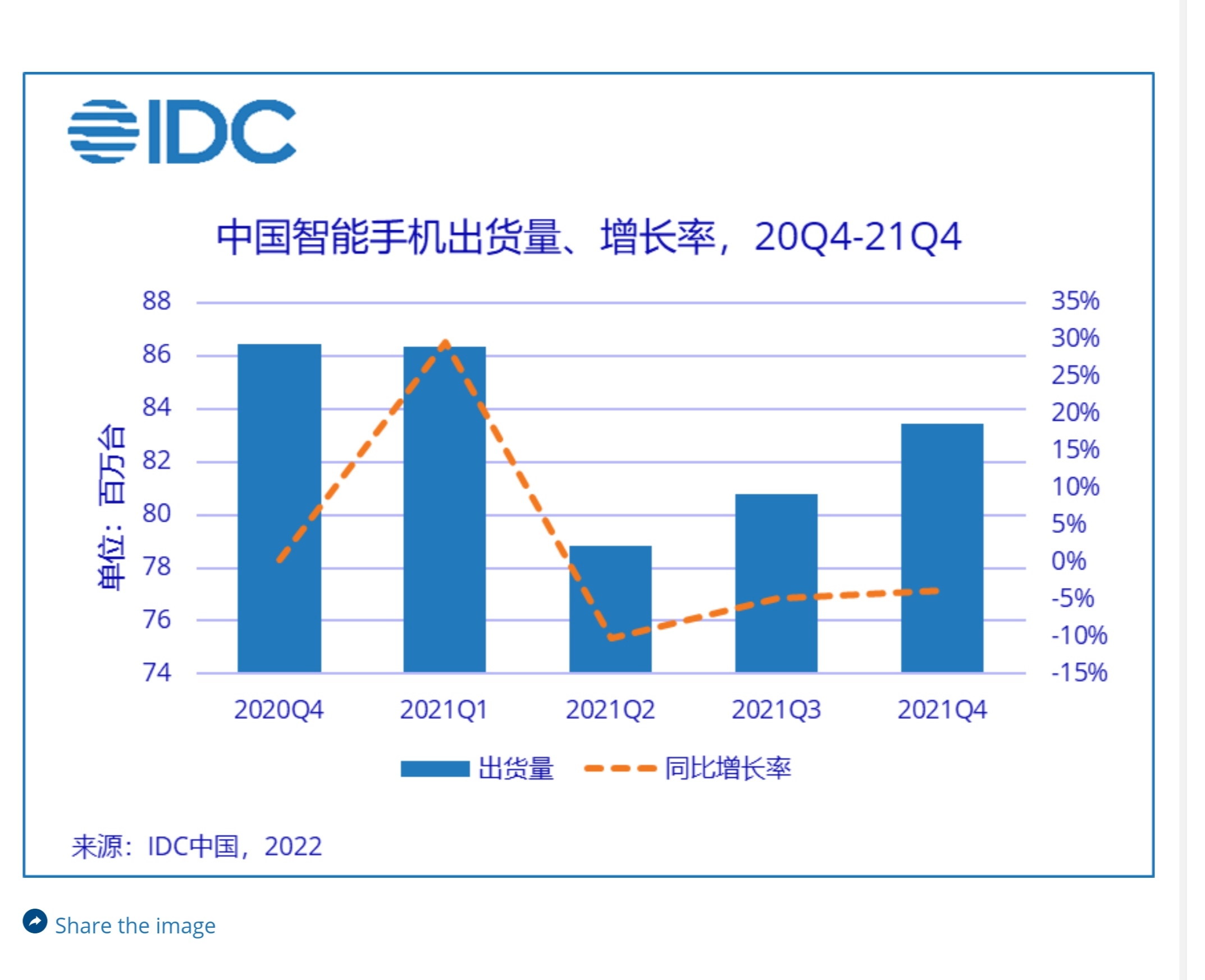 IDC

中国智能手机出货量、增长率，20Q4-21Q4

单位：百万台

88
86
84
82
80
78
76
74

35%
30%
25%
20%
15%
10%
5%
0%
-5%
-10%
-15%

2020Q4
2021Q1
2021Q2
2021Q3
2021Q4

出货量 同比增长率

来源：IDC中国，2022

Share the image